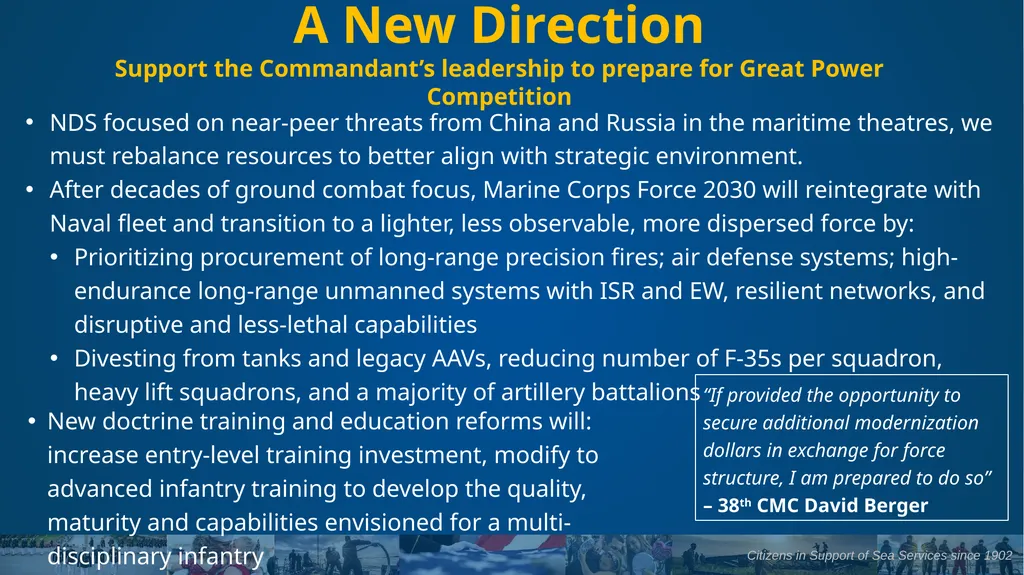 A New Direction

Support the Commandant's leadership to prepare for Great Power Competition

• NDS focused on near-peer threats from China and Russia in the maritime theatres, we must rebalance resources to better align with strategic environment.
• After decades of ground combat focus, Marine Corps Force 2030 will reintegrate with Naval fleet and transition to a lighter, less observable, more dispersed force by:
  • Prioritizing procurement of long-range precision fires; air defense systems; high-endurance long-range unmanned systems with ISR and EW, resilient networks, and disruptive and less-lethal capabilities
  • Divesting from tanks and legacy AAVs, reducing number of F-35s per squadron, heavy lift squadrons, and a majority of artillery battalions
• New doctrine training and education reforms will: increase entry-level training investment, modify to advanced infantry training to develop the quality, maturity and capabilities envisioned for a multi-disciplinary infantry

"If provided the opportunity to secure additional modernization dollars in exchange for force structure, I am prepared to do so"
– 38$^{th}$ CMC David Berger

Citizens in Support of Sea Services since 1902